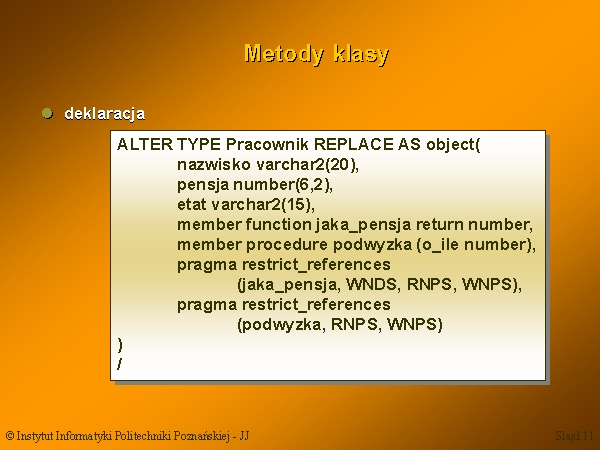 Metody klasy

deklaracja

ALTER TYPE Pracownik REPLACE AS object(
nazwisko varchar2(20),
pensja number(6,2),
etat varchar2(15),
member function jaka_pensja return number,
member procedure podwyzka (o_ile number),
pragma restrict_references
(jaka_pensja, WNDS, RNPS, WNPS),
pragma restrict_references
(podwyzka, RNPS, WNPS)
)
/

© Instytut Informatyki Politechniki Poznańskiej - JJ

Slajd 11